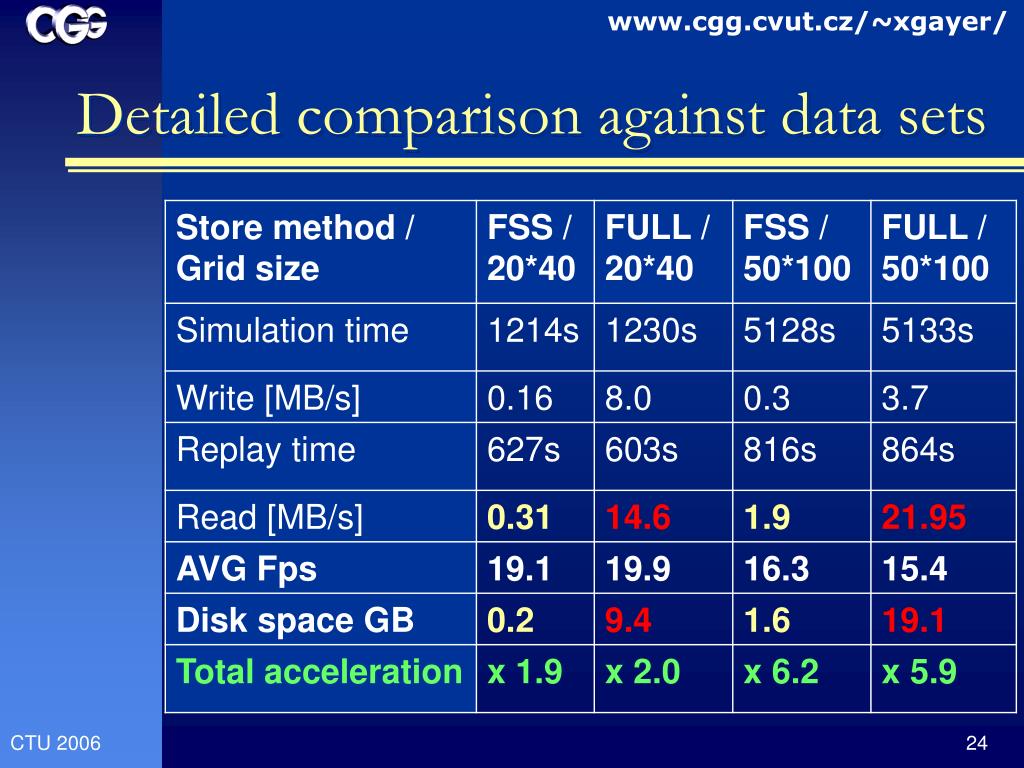 CGG

www.cgg.cvut.cz/~xgayer/

Detailed comparison against data sets

| Store method / Grid size | FSS / 20*40 | FULL / 20*40 | FSS / 50*100 | FULL / 50*100 |
|---|---|---|---|---|
| Simulation time | 1214s | 1230s | 5128s | 5133s |
| Write [MB/s] | 0.16 | 8.0 | 0.3 | 3.7 |
| Replay time | 627s | 603s | 816s | 864s |
| Read [MB/s] | 0.31 | 14.6 | 1.9 | 21.95 |
| AVG Fps | 19.1 | 19.9 | 16.3 | 15.4 |
| Disk space GB | 0.2 | 9.4 | 1.6 | 19.1 |
| Total acceleration | x 1.9 | x 2.0 | x 6.2 | x 5.9 |

CTU 2006

24